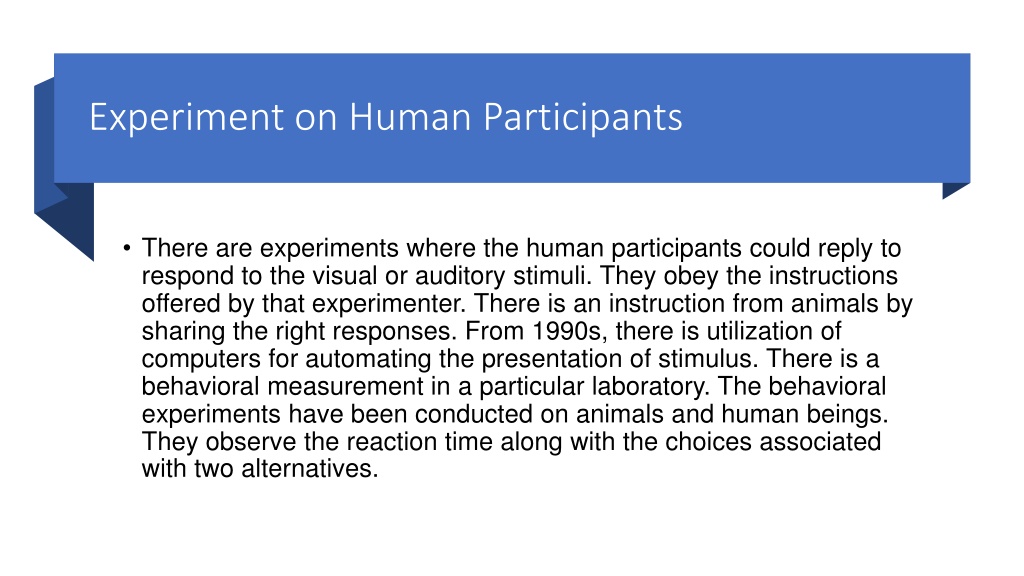 Experiment on Human Participants

• There are experiments where the human participants could reply to respond to the visual or auditory stimuli. They obey the instructions offered by that experimenter. There is an instruction from animals by sharing the right responses. From 1990s, there is utilization of computers for automating the presentation of stimulus. There is a behavioral measurement in a particular laboratory. The behavioral experiments have been conducted on animals and human beings. They observe the reaction time along with the choices associated with two alternatives.